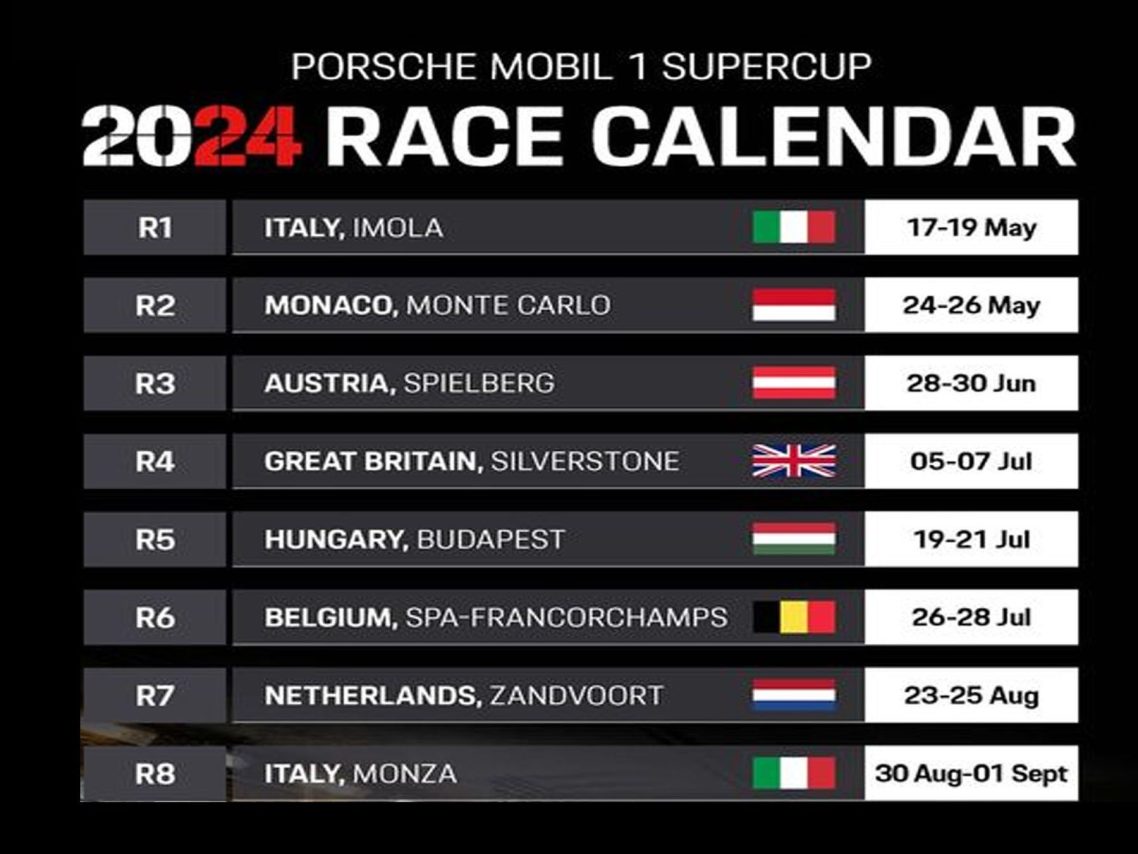 PORSCHE MOBIL 1 SUPERCUP

2024 RACE CALENDAR

| R1 | ITALY, IMOLA | 17-19 May |
|---|---|---|
| R2 | MONACO, MONTE CARLO | 24-26 May |
| R3 | AUSTRIA, SPIELBERG | 28-30 Jun |
| R4 | GREAT BRITAIN, SILVERSTONE | 05-07 Jul |
| R5 | HUNGARY, BUDAPEST | 19-21 Jul |
| R6 | BELGIUM, SPA-FRANCORCHAMPS | 26-28 Jul |
| R7 | NETHERLANDS, ZANDVOORT | 23-25 Aug |
| R8 | ITALY, MONZA | 30 Aug-01 Sept |